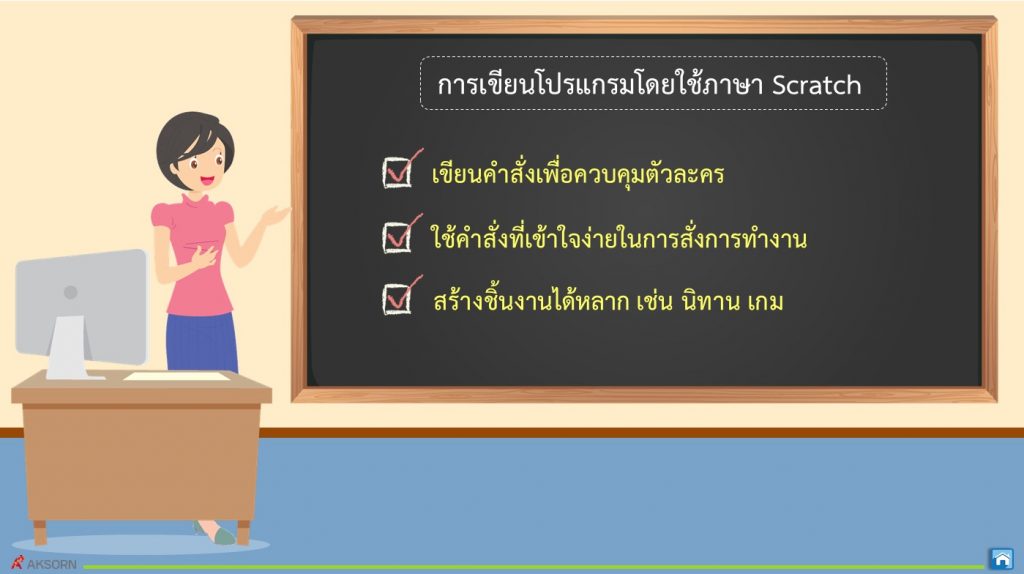 การเขียนโปรแกรมโดยใช้ภาษา Scratch

เขียนคำสั่งเพื่อควบคุมตัวละคร

ใช้คำสั่งที่เข้าใจง่ายในการสั่งการทำงาน

สร้างชิ้นงานได้หลาก เช่น นิทาน เกม

AKSORN